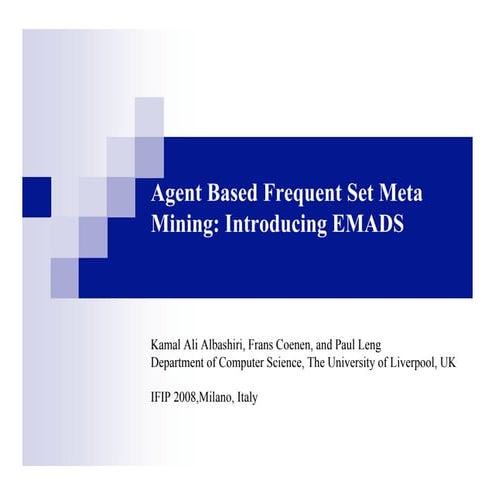 Agent Based Frequent Set Meta Mining: Introducing EMADS

Kamal Ali Albashiri, Frans Coenen, and Paul Leng
Department of Computer Science, The University of Liverpool, UK

IFIP 2008,Milano, Italy